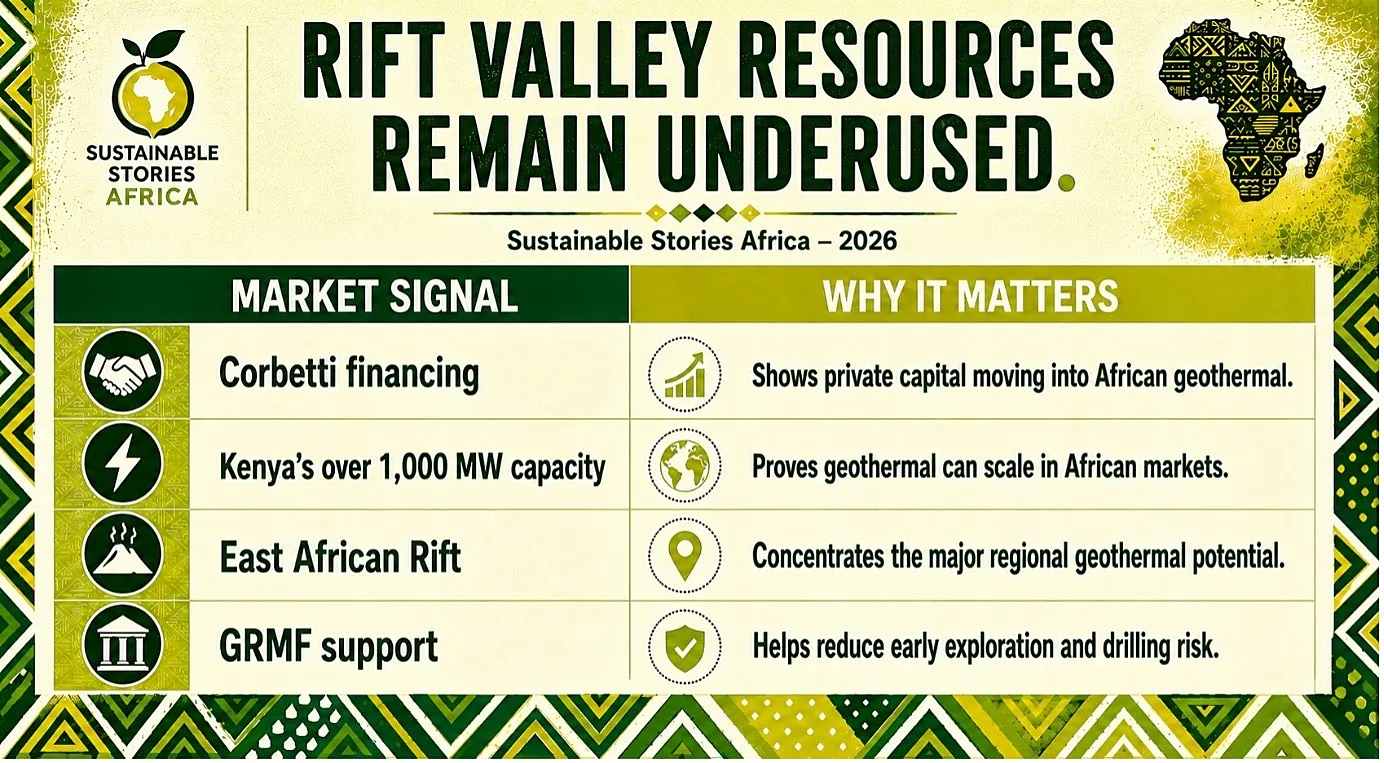 SUSTAINABLE STORIES AFRICA

RIFT VALLEY RESOURCES REMAIN UNDERUSED.

Sustainable Stories Africa – 2026

| MARKET SIGNAL | WHY IT MATTERS |
|---|---|
| Corbetti financing | Shows private capital moving into African geothermal. |
| Kenya's over 1,000 MW capacity | Proves geothermal can scale in African markets. |
| East African Rift | Concentrates the major regional geothermal potential. |
| GRMF support | Helps reduce early exploration and drilling risk. |